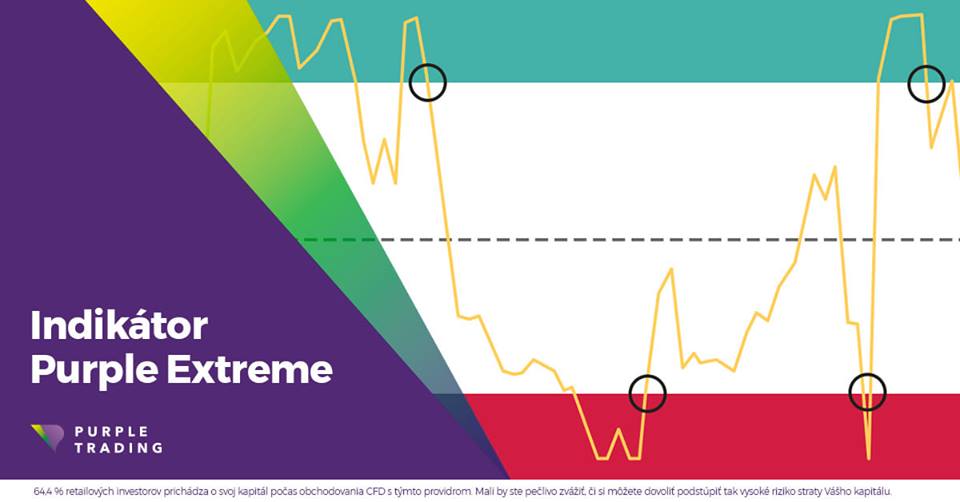 Indikátor
Purple Extreme

PURPLE
TRADING

64.4 % retailových investorov prichádza o svoj kapitál počas obchodovania CFD s týmto providrom. Mali by ste pečlivo zvážiť, či si môžete dovoliť podstúpiť tak vysoké riziko straty Vášho kapitálu.